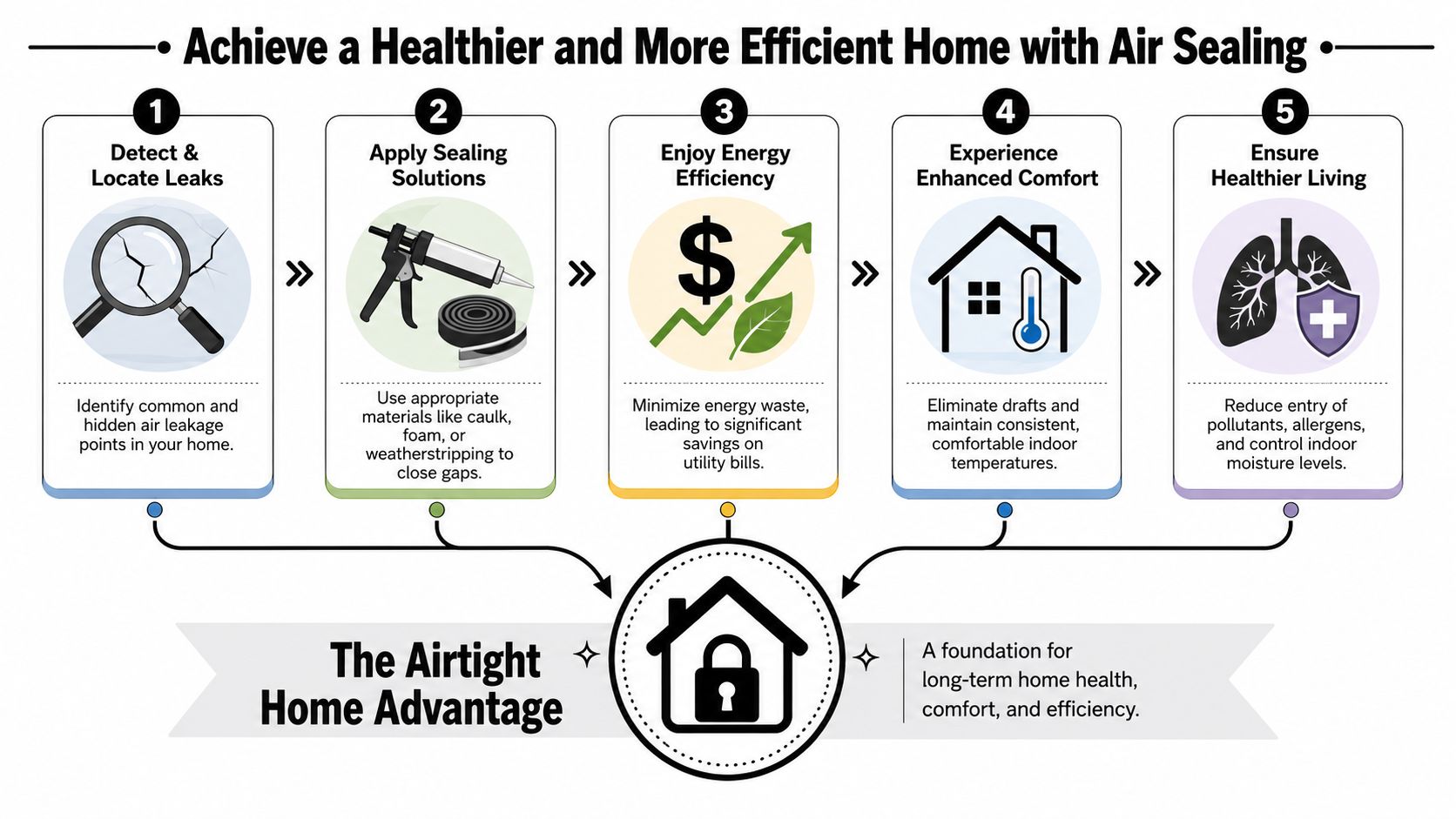 Achieve a Healthier and More Efficient Home with Air Sealing

1
Detect & Locate Leaks
Identify common and hidden air leakage points in your home.

2
Apply Sealing Solutions
Use appropriate materials like caulk, foam, or weatherstripping to close gaps.

3
Enjoy Energy Efficiency
$
Minimize energy waste, leading to significant savings on utility bills.

4
Experience Enhanced Comfort
Eliminate drafts and maintain consistent, comfortable indoor temperatures.

5
Ensure Healthier Living
Reduce entry of pollutants, allergens, and control indoor moisture levels.

The Airtight Home Advantage

A foundation for long-term home health, comfort, and efficiency.